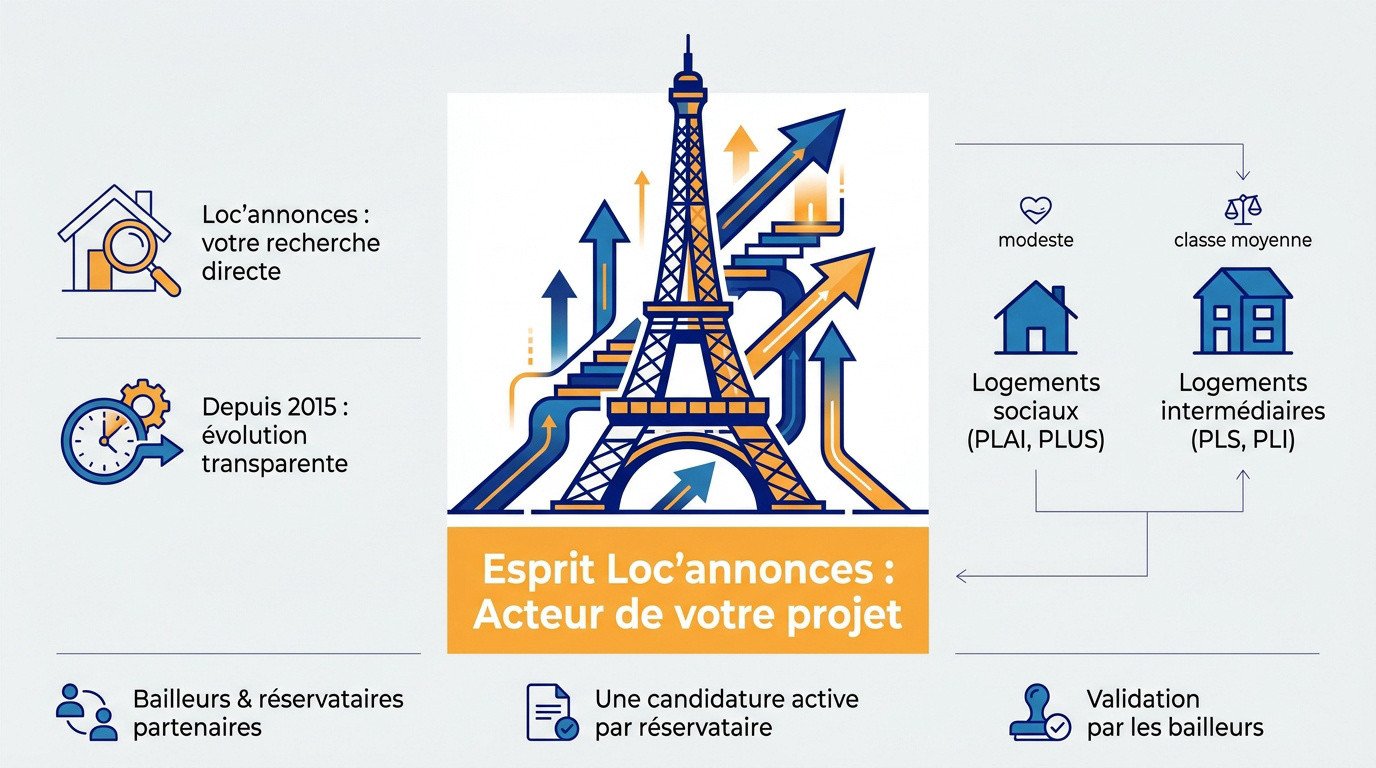 Loc'annonces : votre recherche directe

Depuis 2015 : évolution transparente

Esprit Loc'annonces : Acteur de votre projet

modeste

classe moyenne

Logements sociaux (PLAI, PLUS)

Logements intermédiaires (PLS, PLI)

Bailleurs & réservataires partenaires

Une candidature active par réservataire

Validation par les bailleurs